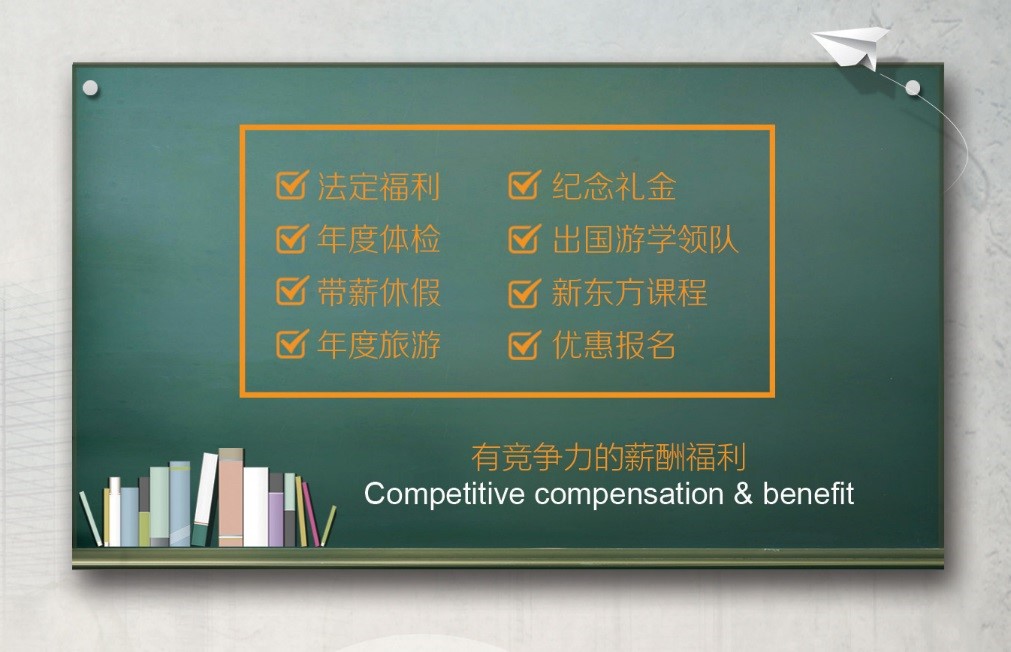 法定福利
年度体检
带薪休假
年度旅游

纪念礼金
出国游学领队
新东方课程
优惠报名

有竞争力的薪酬福利
Competitive compensation & benefit